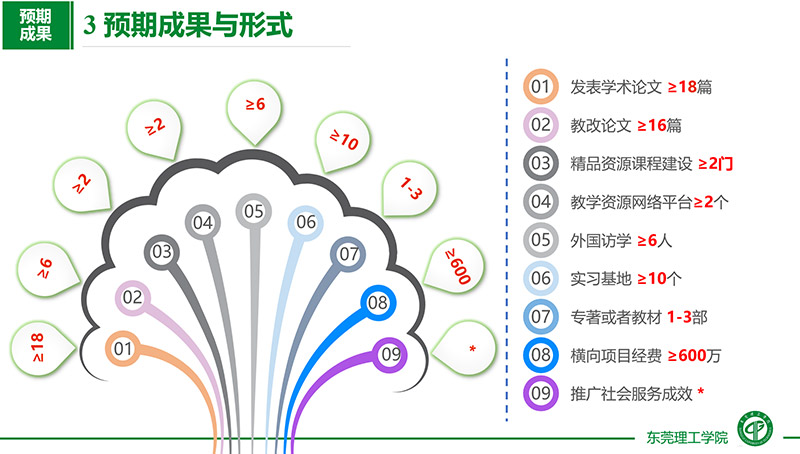 预期成果

3 预期成果与形式

≥18
≥6
≥2
≥2
≥6
≥10
1-3
≥600
*

01
02
03
04
05
06
07
08
09

01 发表学术论文 ≥18篇
02 教改论文 ≥16篇
03 精品资源课程建设 ≥2门
04 教学资源网络平台≥2个
05 外国访学 ≥6人
06 实习基地 ≥10个
07 专著或者教材 1-3部
08 横向项目经费 ≥600万
09 推广社会服务成效 *

东莞理工学院